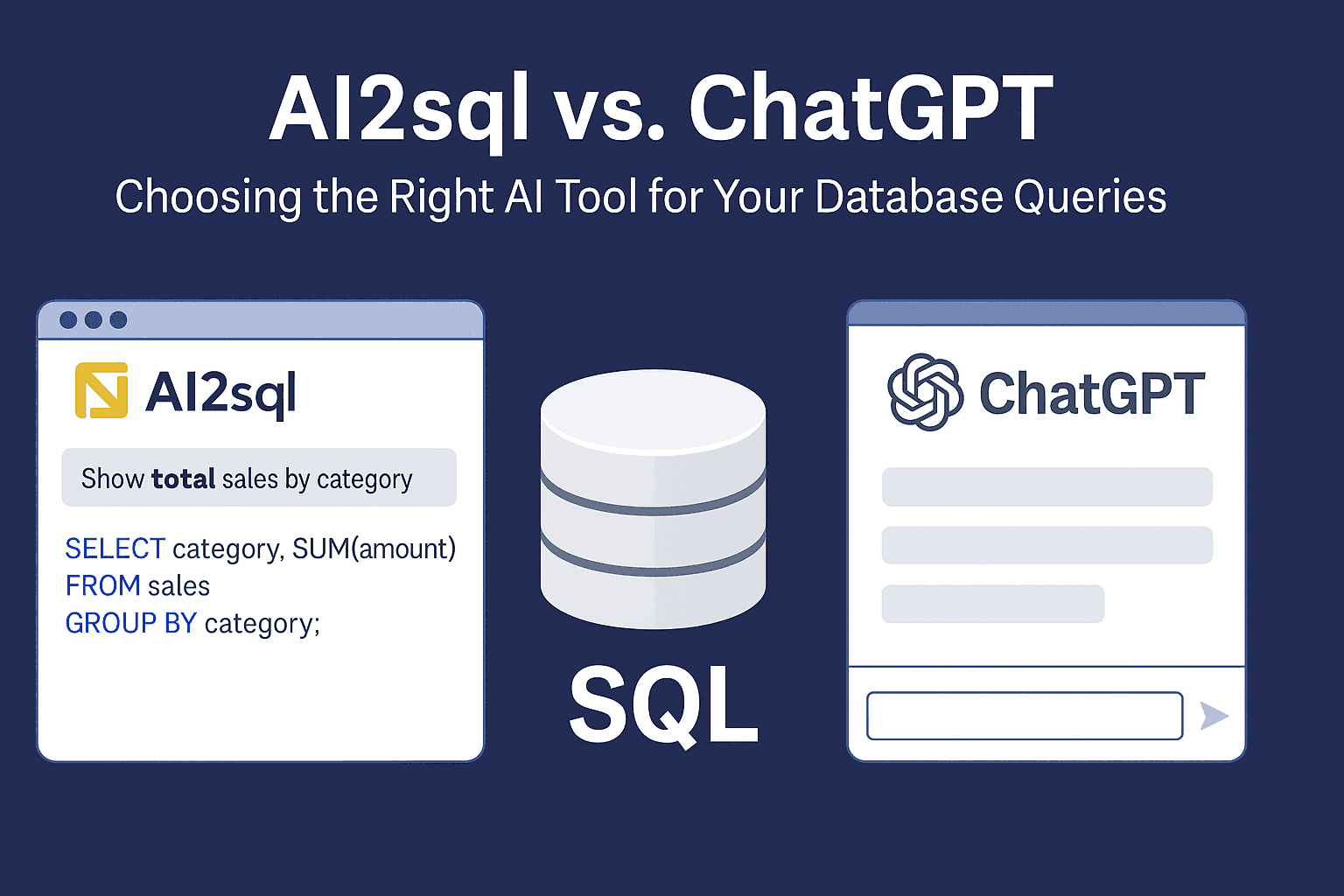 AI2sql vs. ChatGPT

Choosing the Right AI Tool for Your Database Queries

AI2sql

Show total sales by category

SELECT category, SUM(amount)
FROM sales
GROUP BY category;

SQL

ChatGPT